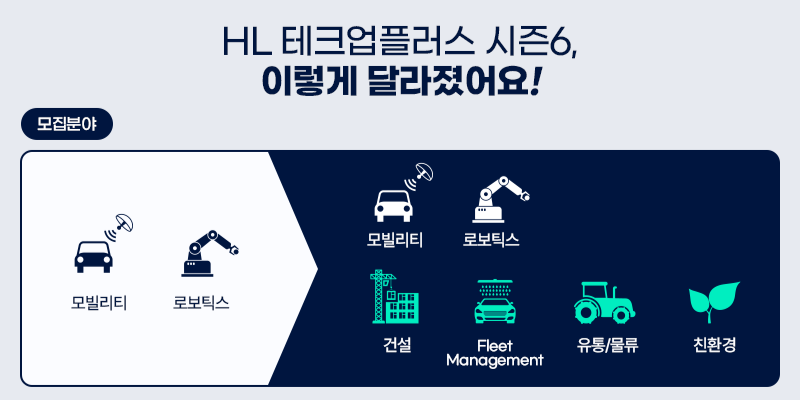 HL 테크업플러스 시즌6,
이렇게 달라졌어요!

모집분야

모빌리티 로보틱스

모빌리티 로보틱스

건설 Fleet Management 유통/물류 친환경